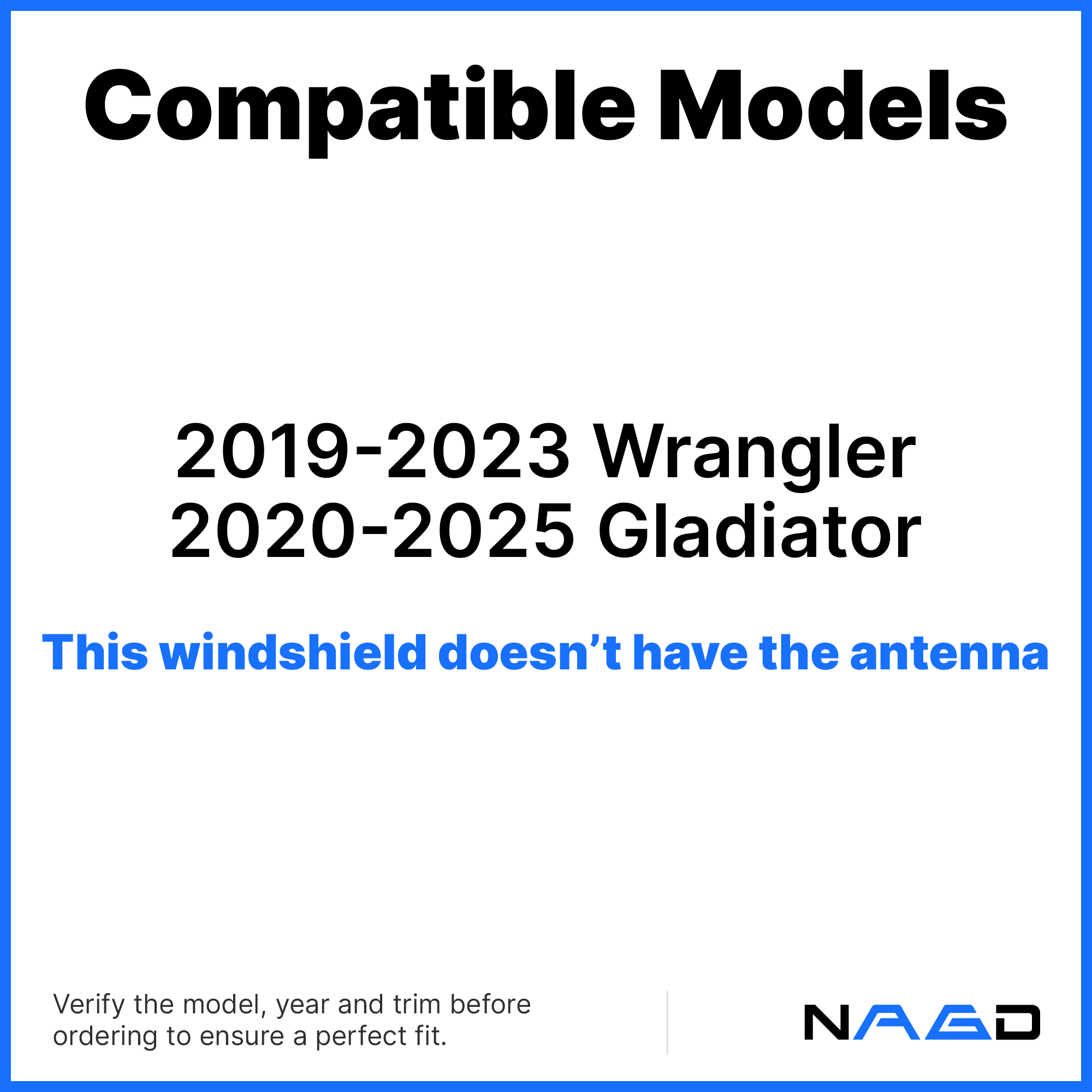 Compatible Models

2019-2023 Wrangler
2020-2025 Gladiator

This windshield doesn’t have the antenna

Verify the model, year and trim before ordering to ensure a perfect fit.

NAGD